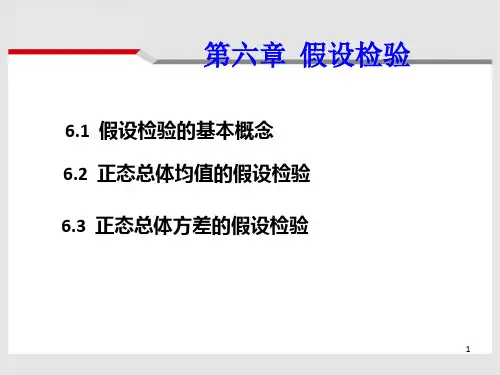 第六章 假设检验

6.1 假设检验的基本概念

6.2 正态总体均值的假设检验

6.3 正态总体方差的假设检验

1